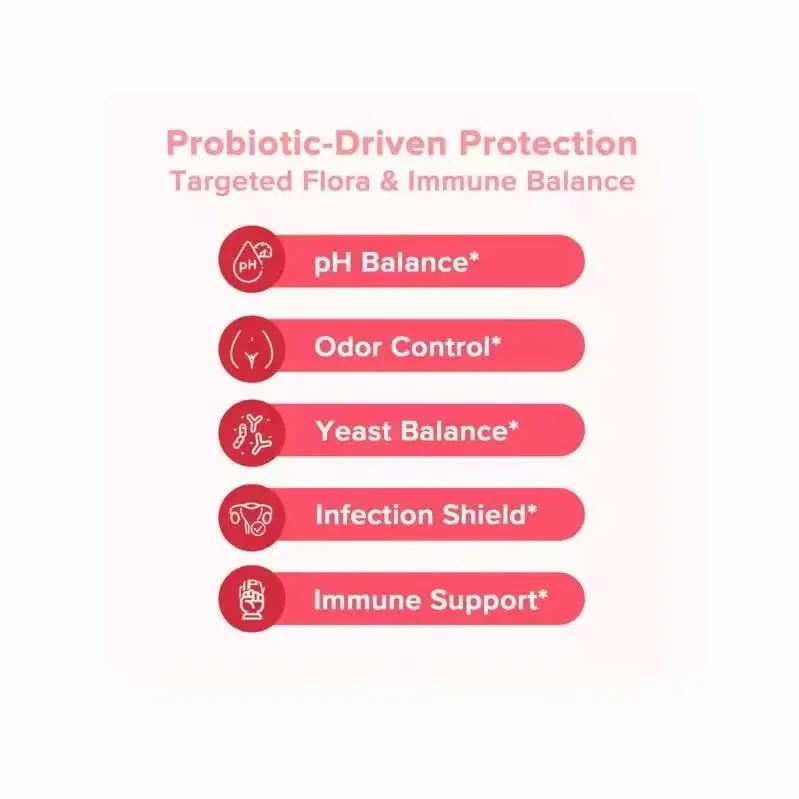 Probiotic-Driven Protection
Targeted Flora & Immune Balance

pH

pH Balance*

Odor Control*

Yeast Balance*

Infection Shield*

Immune Support*